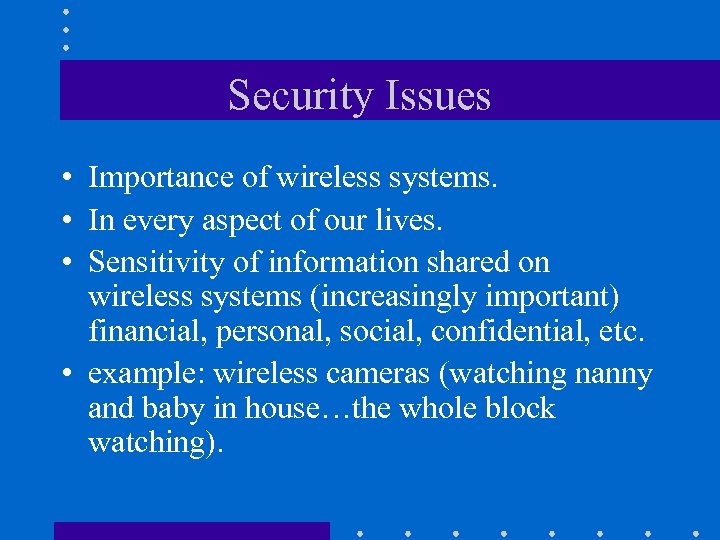 Security Issues

• Importance of wireless systems.
• In every aspect of our lives.
• Sensitivity of information shared on wireless systems (increasingly important) financial, personal, social, confidential, etc.
• example: wireless cameras (watching nanny and baby in house…the whole block watching).